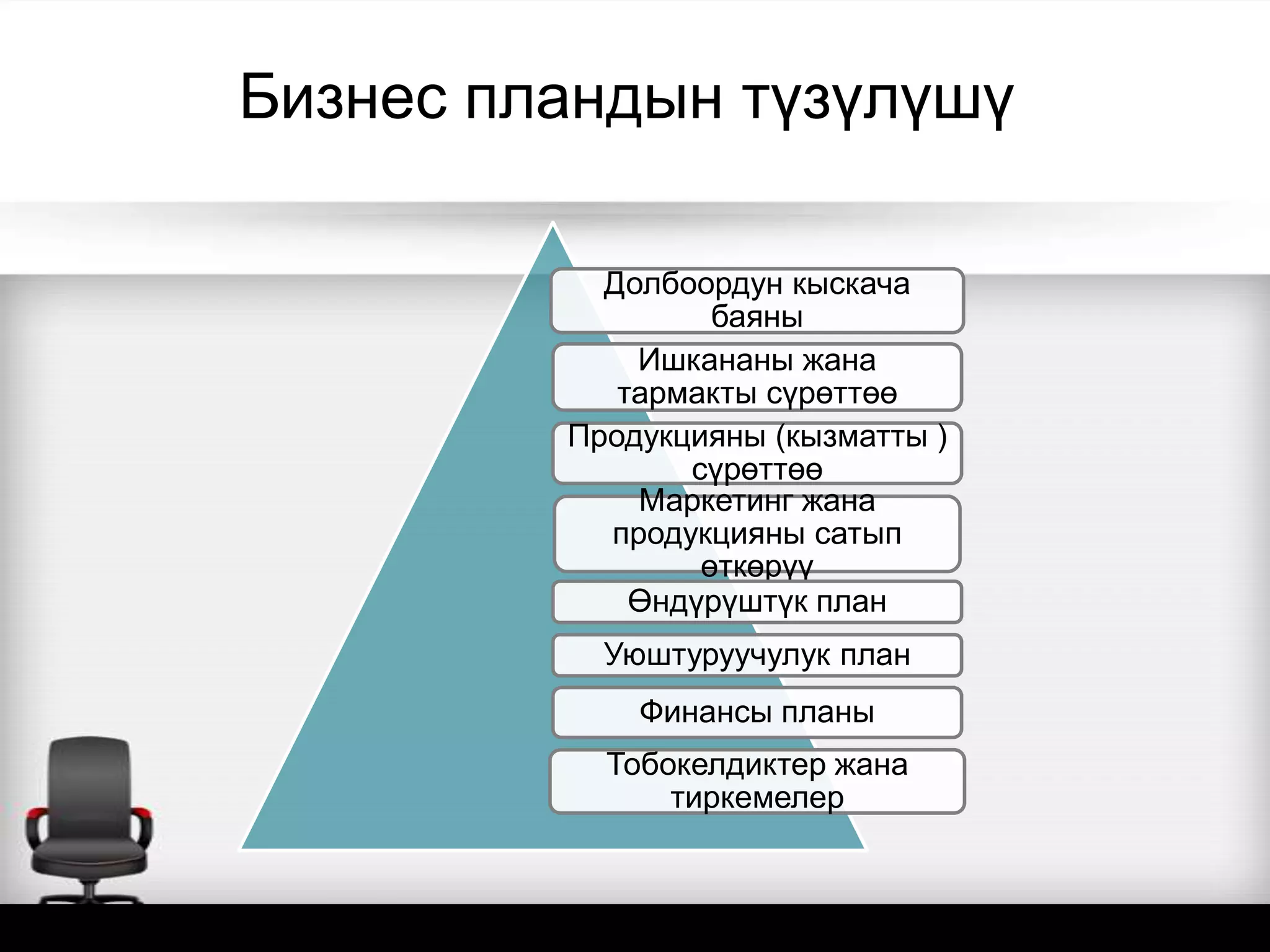 Бизнес пландын түзүлүшү

Долбоордун кыскача баяны

Ишкананы жана тармакты сүрөттөө

Продукцияны (кызматты ) сүрөттөө

Маркетинг жана продукцияны сатып өткөрүү

Өндүрүштүк план

Уюштуруучулук план

Финансы планы

Тобокелдиктер жана тиркемелер